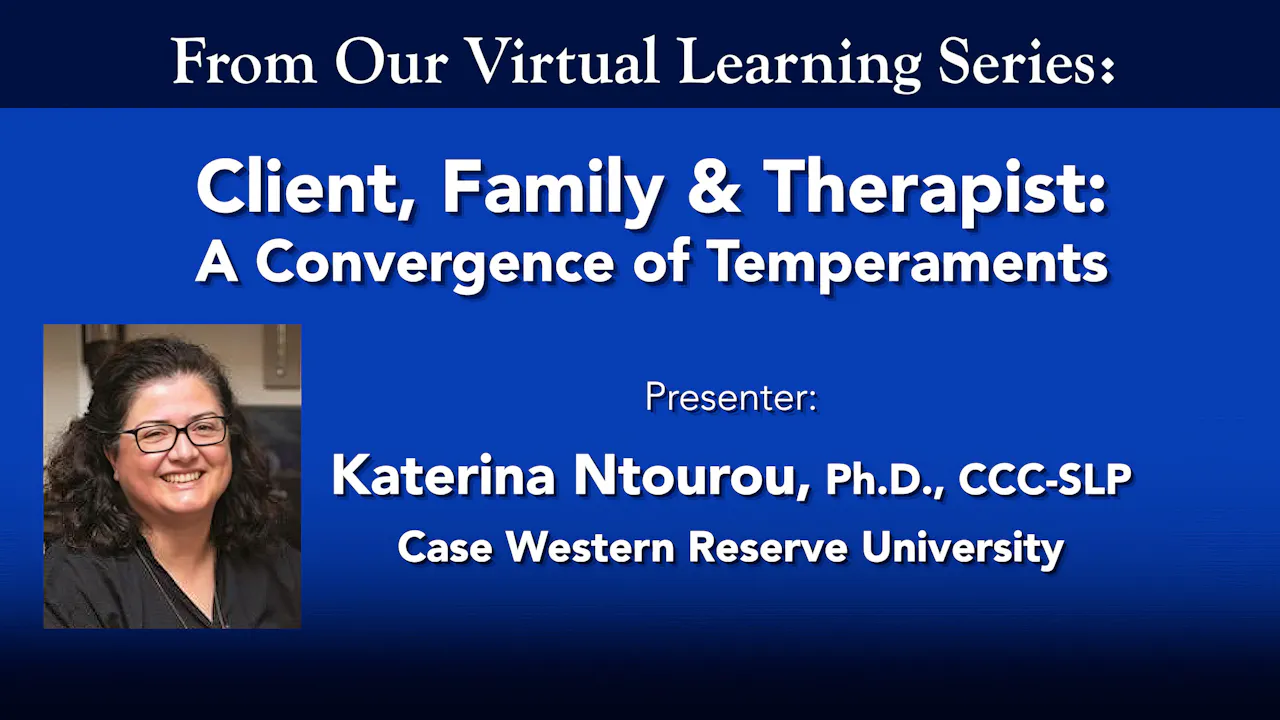 From Our Virtual Learning Series:

Client, Family & Therapist: A Convergence of Temperaments

Presenter:

Katerina Ntourou, Ph.D., CCC-SLP

Case Western Reserve University